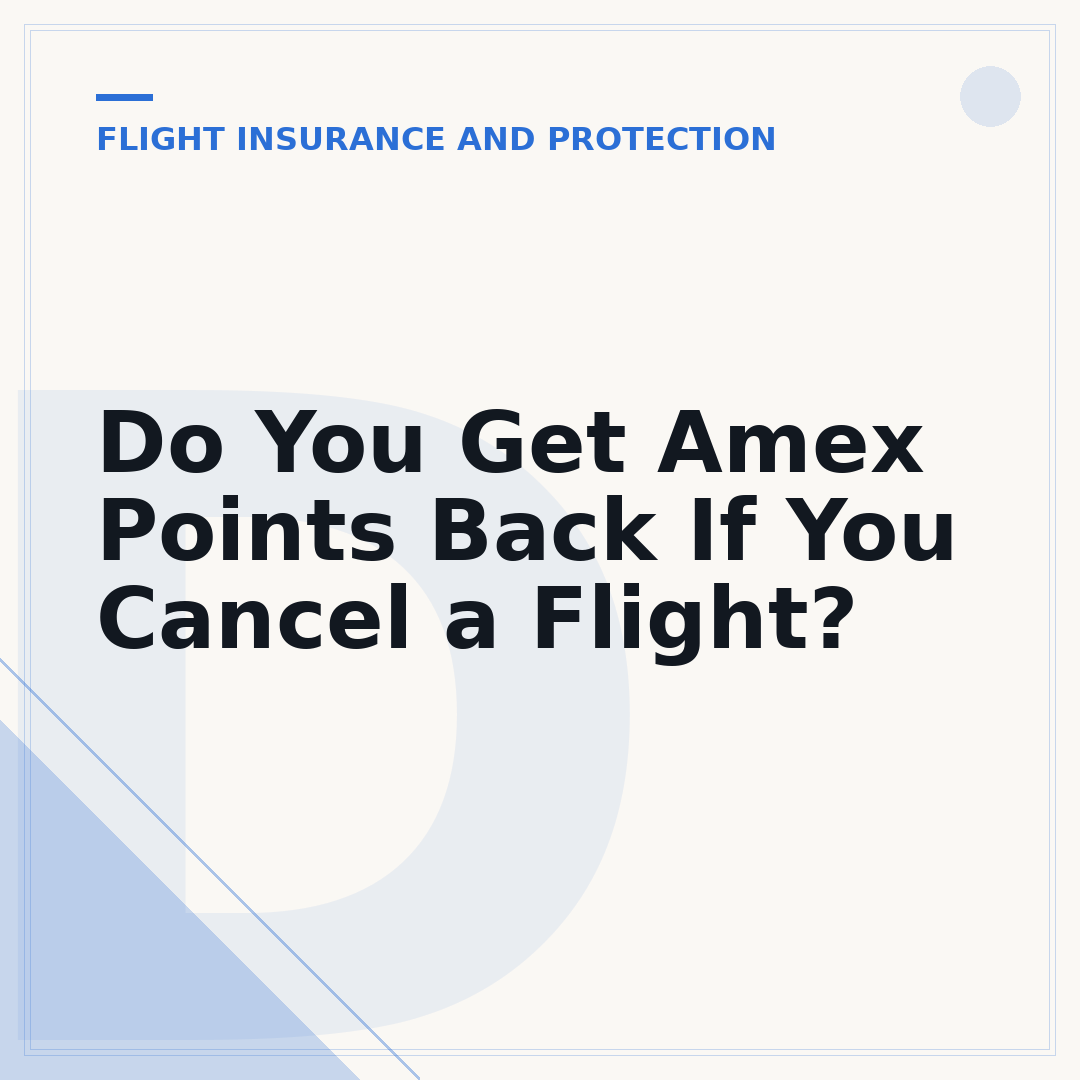 FLIGHT INSURANCE AND PROTECTION

Do You Get Amex Points Back If You Cancel a Flight?